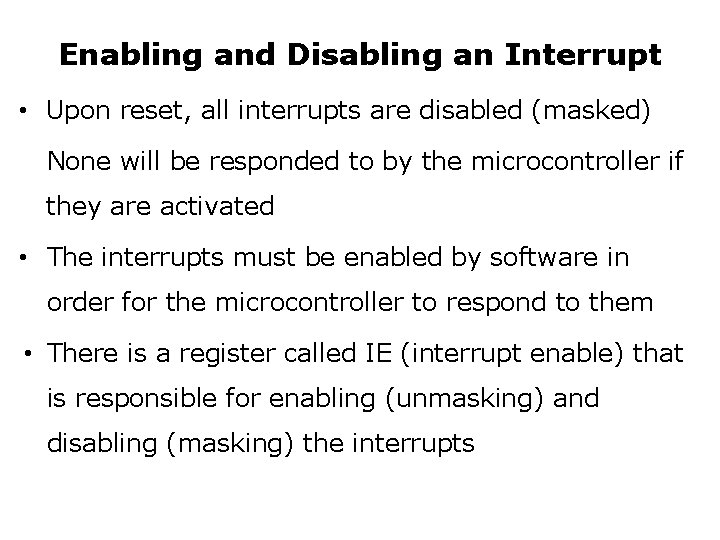 Enabling and Disabling an Interrupt

• Upon reset, all interrupts are disabled (masked)

None will be responded to by the microcontroller if they are activated

• The interrupts must be enabled by software in order for the microcontroller to respond to them

• There is a register called IE (interrupt enable) that is responsible for enabling (unmasking) and disabling (masking) the interrupts